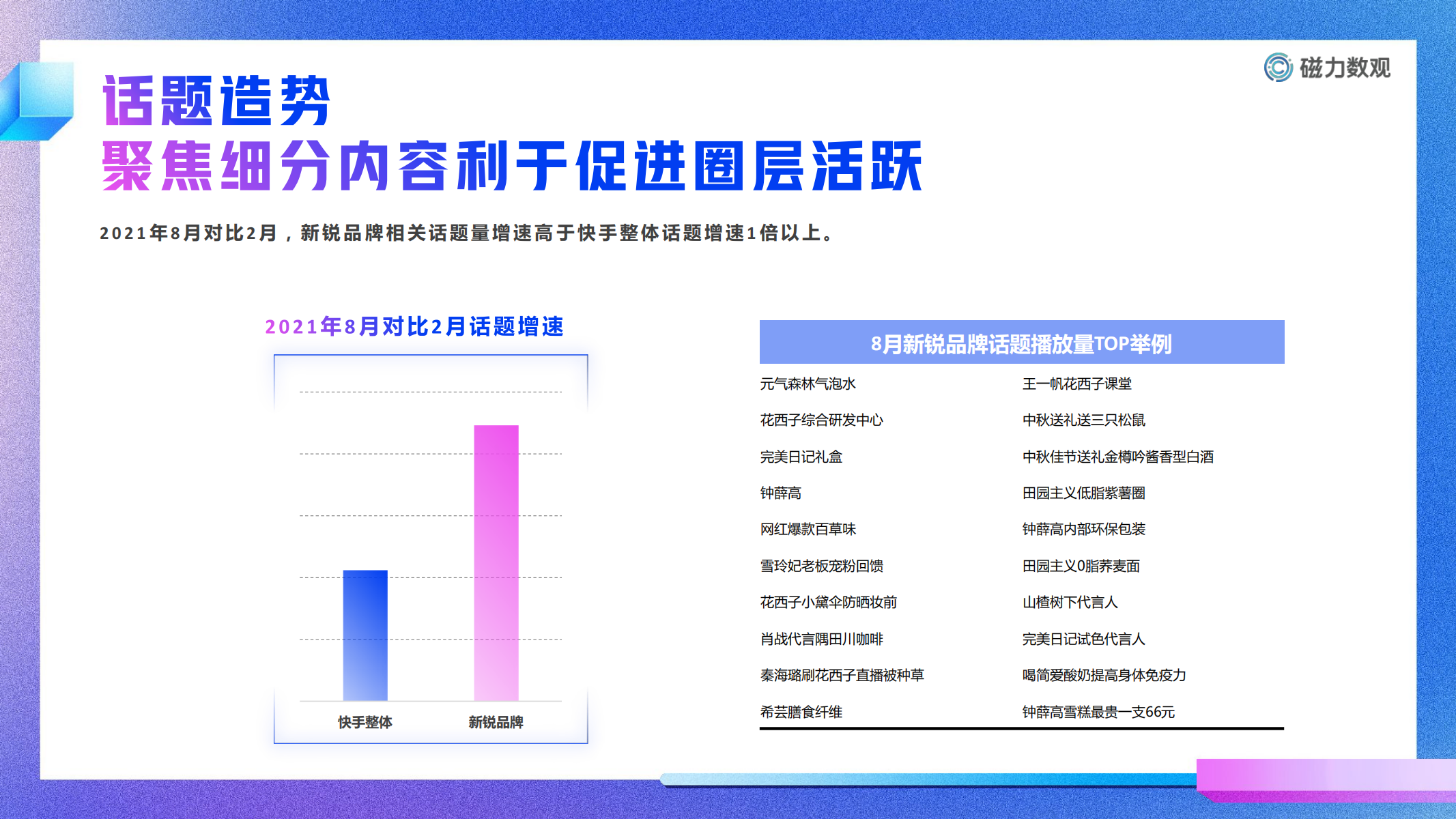 磁力数观

话题造势
聚焦细分内容利于促进圈层活跃

2021年8月对比2月，新锐品牌相关话题量增速高于快手整体话题增速1倍以上。

2021年8月对比2月话题增速

快手整体
新锐品牌

| 8月新锐品牌话题播放量TOP举例 | |
|---|---|
| 元气森林气泡水 | 王一帆花西子课堂 |
| 花西子综合研发中心 | 中秋送礼送三只松鼠 |
| 完美日记礼盒 | 中秋佳节送礼金樽吟酱香型白酒 |
| 钟薛高 | 田园主义低脂紫薯圈 |
| 网红爆款百草味 | 钟薛高内部环保包装 |
| 雪玲妃老板宠粉回馈 | 田园主义0脂荞麦面 |
| 花西子小黛伞防晒妆前 | 山楂树下代言人 |
| 肖战代言隅田川咖啡 | 完美日记试色代言人 |
| 秦海璐刷花西子直播被种草 | 喝简爱酸奶提高身体免疫力 |
| 希芸膳食纤维 | 钟薛高雪糕最贵一支66元 |